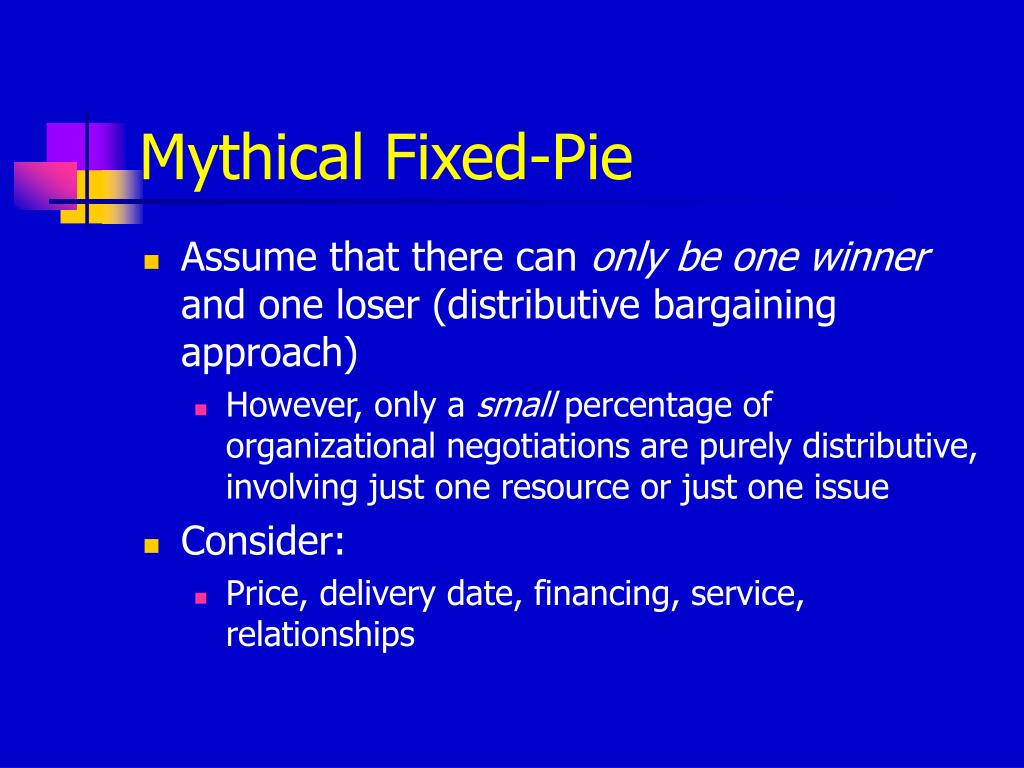 Mythical Fixed-Pie

- Assume that there can only be one winner and one loser (distributive bargaining approach)
  - However, only a small percentage of organizational negotiations are purely distributive, involving just one resource or just one issue
- Consider:
  - Price, delivery date, financing, service, relationships